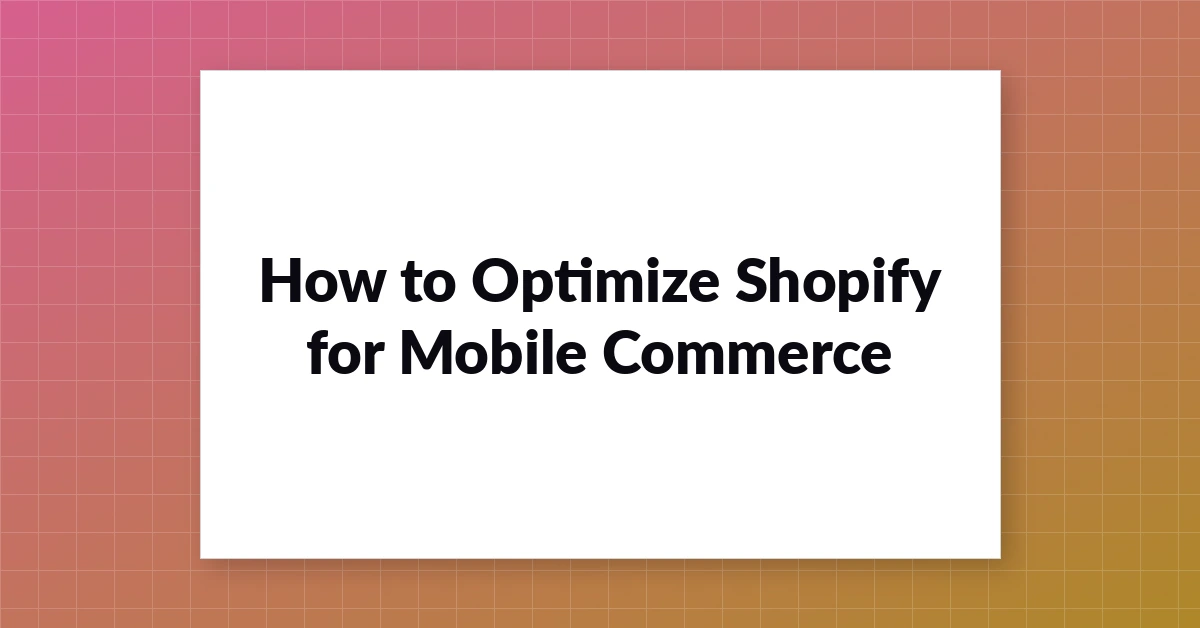 How to Optimize Shopify for Mobile Commerce